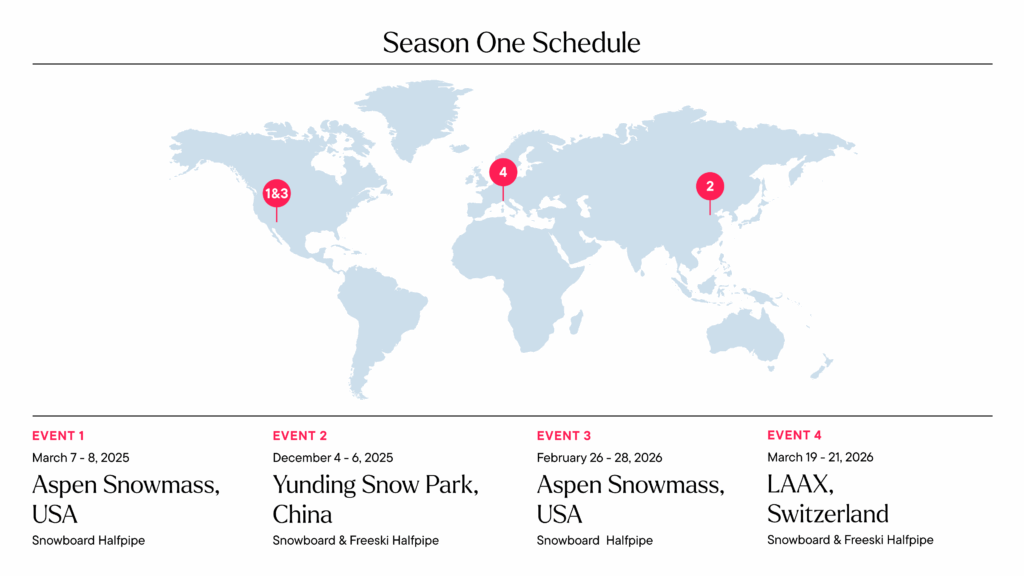 Season One Schedule

1&3

4

2

EVENT 1
March 7 - 8, 2025
Aspen Snowmass, USA
Snowboard Halfpipe

EVENT 2
December 4 - 6, 2025
Yunding Snow Park, China
Snowboard & Freeski Halfpipe

EVENT 3
February 26 - 28, 2026
Aspen Snowmass, USA
Snowboard Halfpipe

EVENT 4
March 19 - 21, 2026
LAAX, Switzerland
Snowboard & Freeski Halfpipe